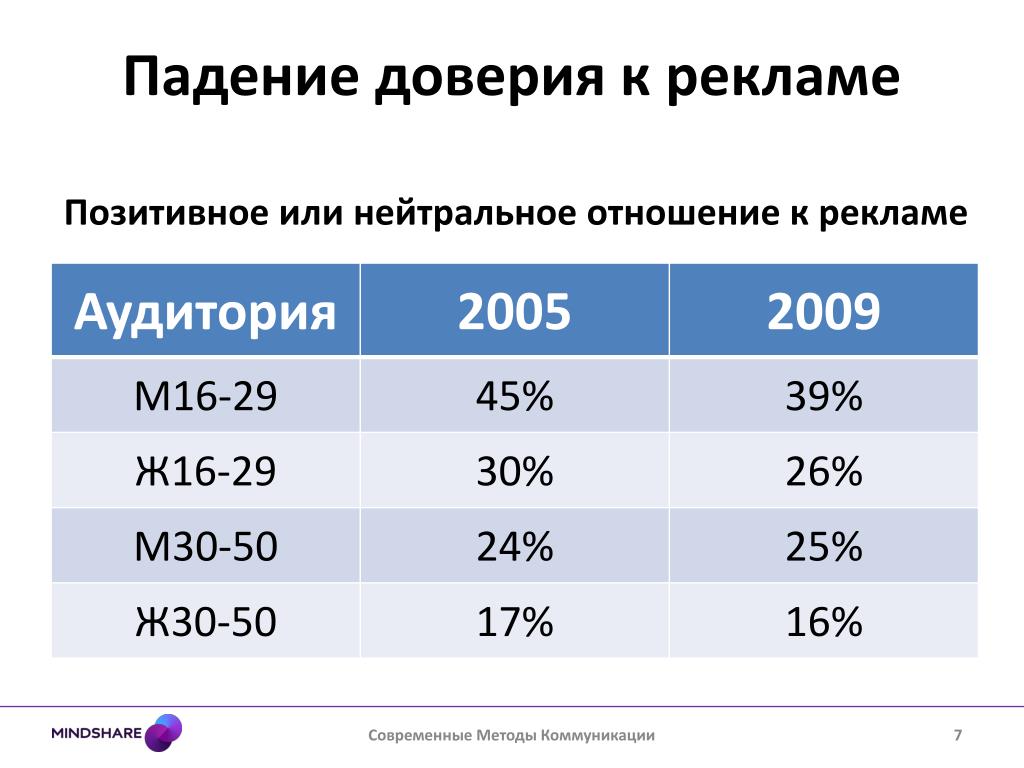 Падение доверия к рекламе

Позитивное или нейтральное отношение к рекламе

| Аудитория | 2005 | 2009 |
|---|---|---|
| М16-29 | 45% | 39% |
| Ж16-29 | 30% | 26% |
| М30-50 | 24% | 25% |
| Ж30-50 | 17% | 16% |

MINDSHARE

Современные Методы Коммуникации

7